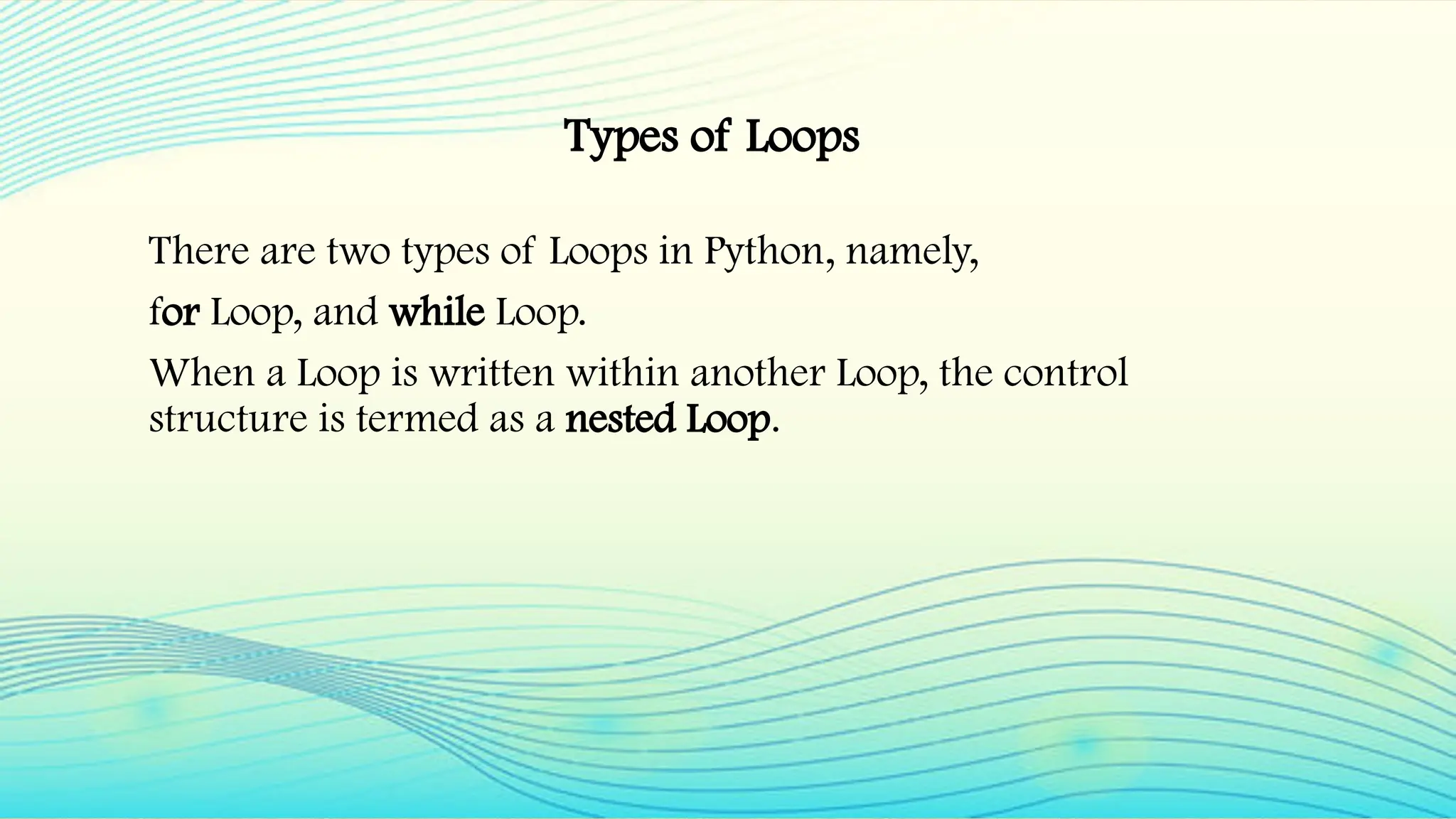 Types of Loops

There are two types of Loops in Python, namely,

for Loop, and while Loop.

When a Loop is written within another Loop, the control structure is termed as a nested Loop.